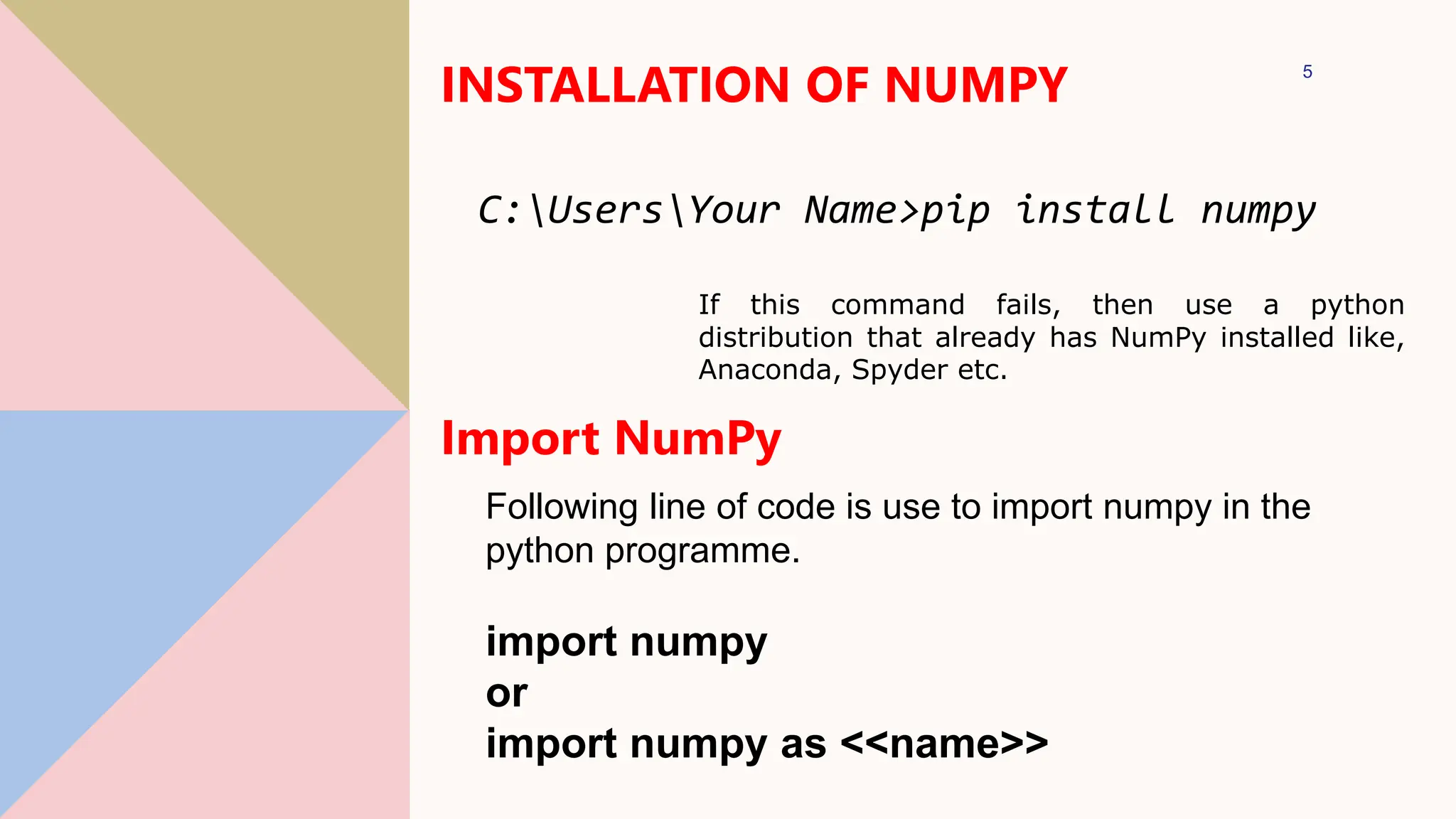 INSTALLATION OF NUMPY

5

C:\Users\Your Name>pip install numpy

If this command fails, then use a python distribution that already has NumPy installed like, Anaconda, Spyder etc.

Import NumPy

Following line of code is use to import numpy in the python programme.

import numpy
or
import numpy as <<name>>